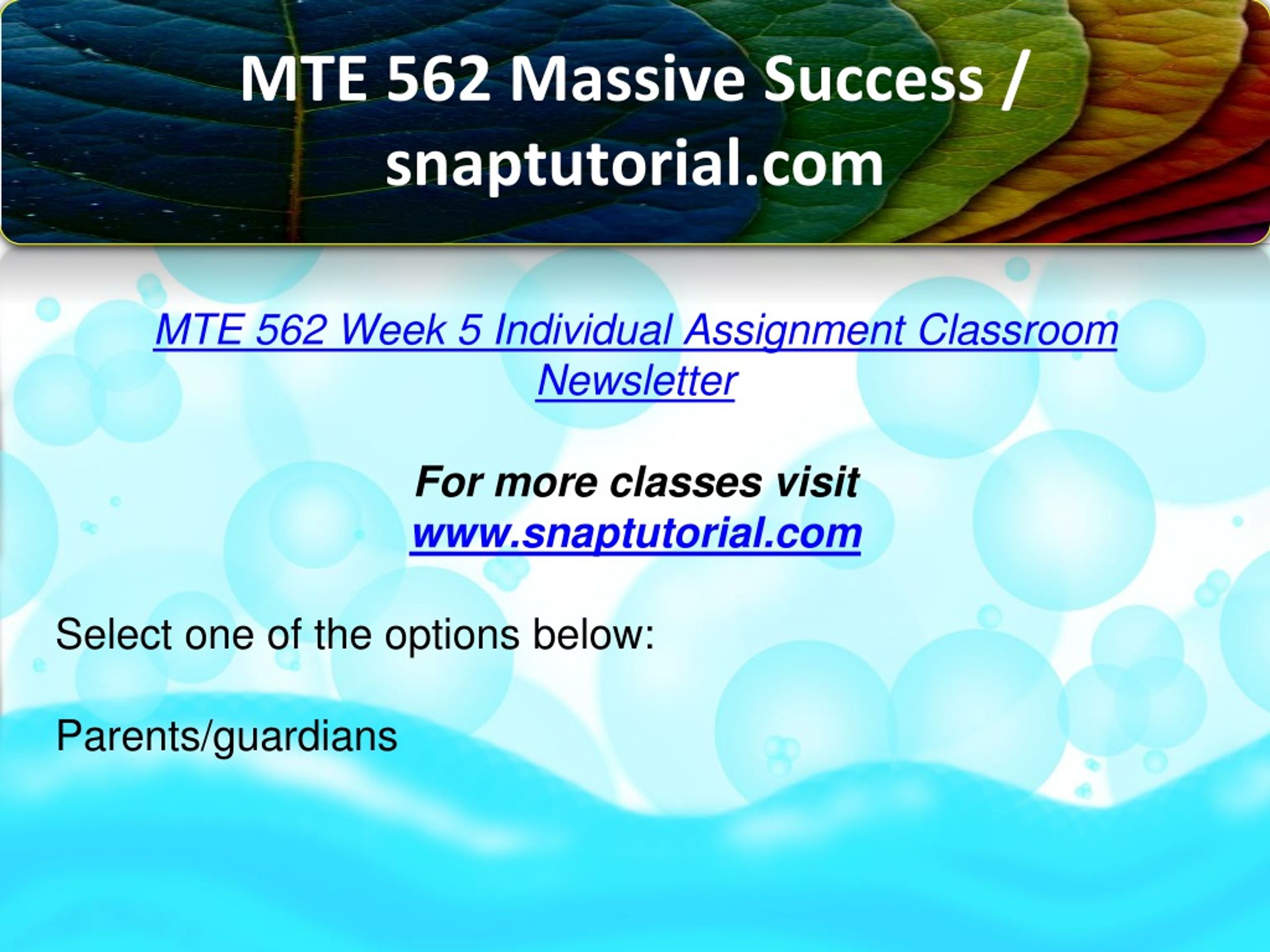 MTE 562 Massive Success / snaptutorial.com

MTE 562 Week 5 Individual Assignment Classroom Newsletter

For more classes visit
www.snaptutorial.com

Select one of the options below:

Parents/guardians